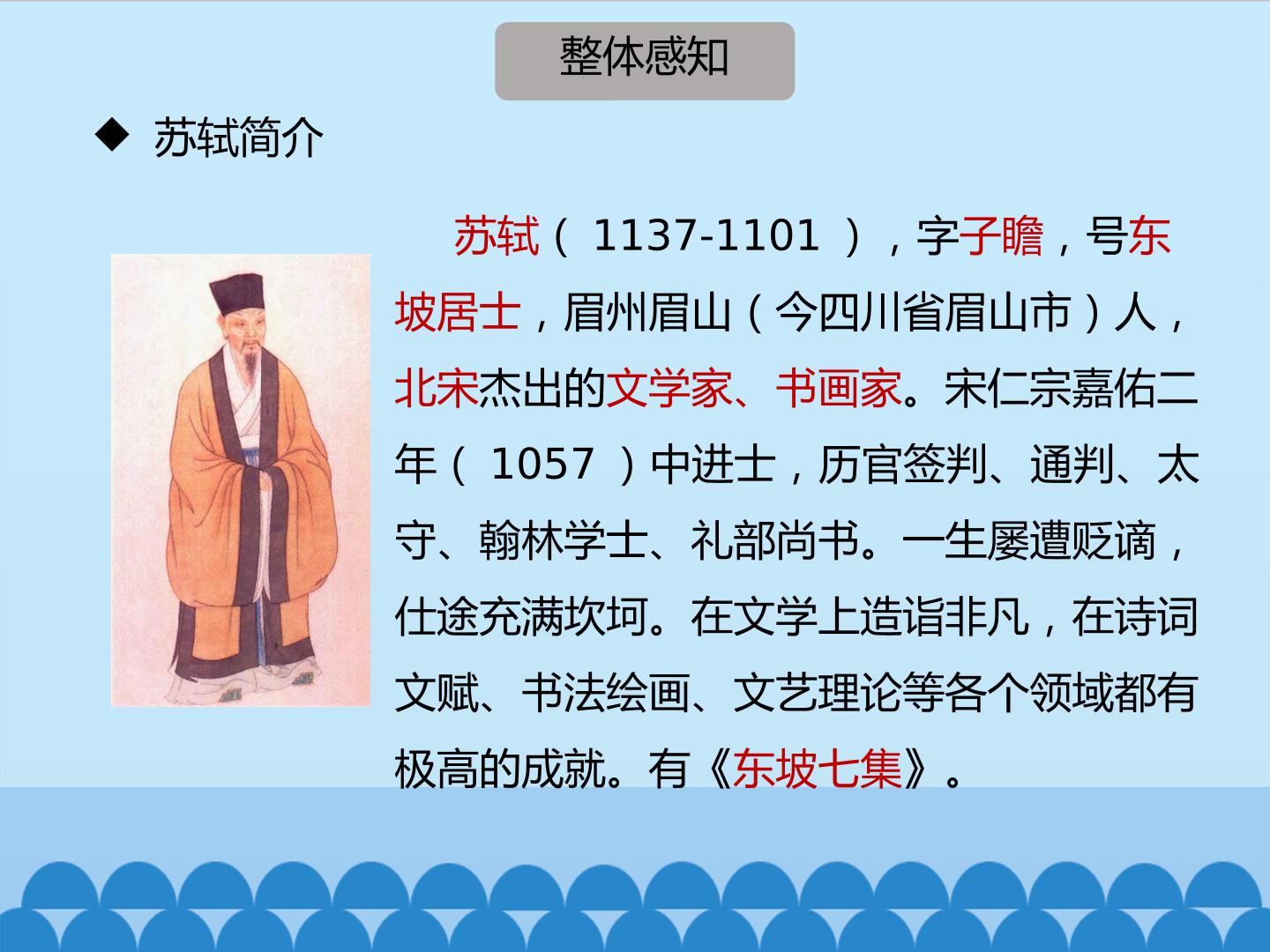 整体感知

◆ 苏轼简介

苏轼（ 1137-1101 ），字子瞻，号东坡居士，眉州眉山（今四川省眉山市）人，北宋杰出的文学家、书画家。宋仁宗嘉佑二年（ 1057 ）中进士，历官签判、通判、太守、翰林学士、礼部尚书。一生屡遭贬谪，仕途充满坎坷。在文学上造诣非凡，在诗词文赋、书法绘画、文艺理论等各个领域都有极高的成就。有《东坡七集》。